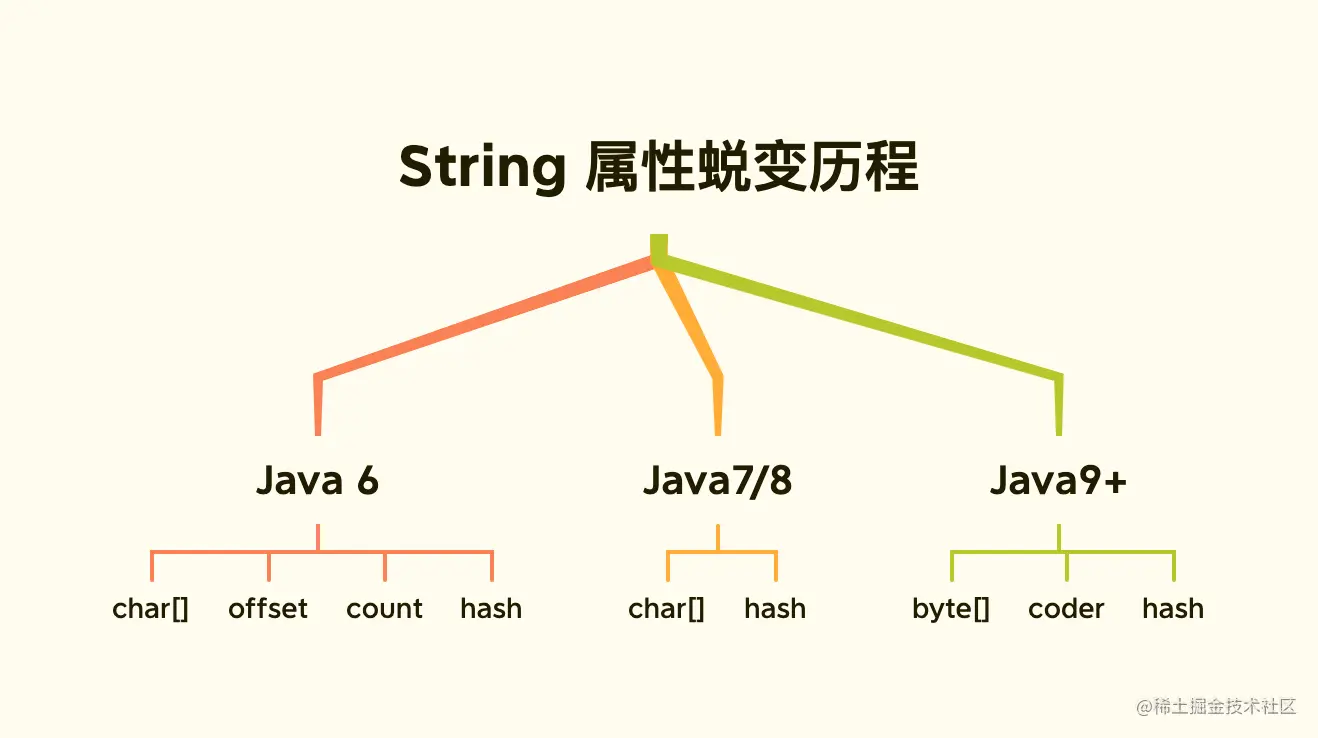 String 属性蜕变历程

Java 6

Java7/8

Java9+

char[] offset count hash

char[] hash

byte[] coder hash

@稀土掘金技术社区